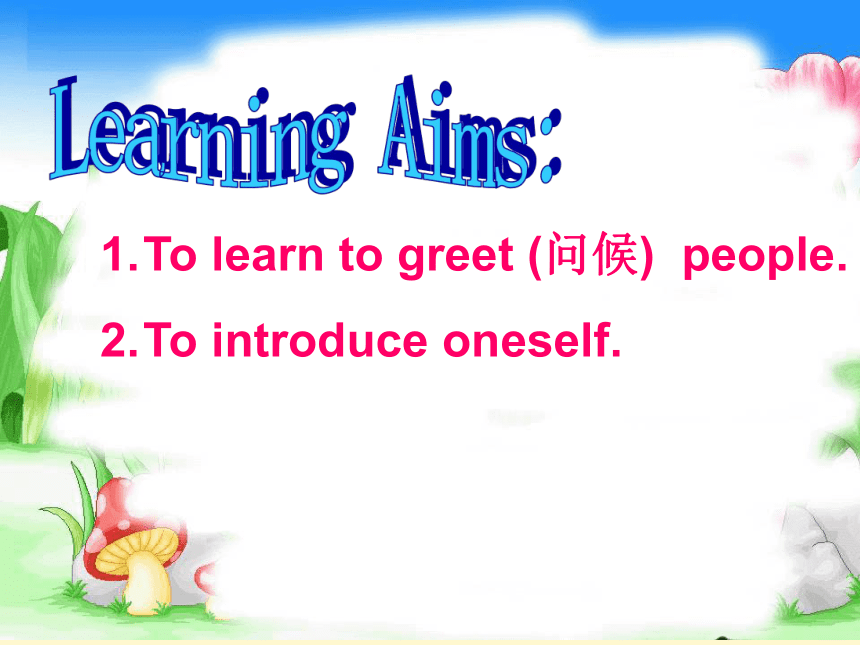 Learning Aims:

1.To learn to greet (问候) people.

2.To introduce oneself.